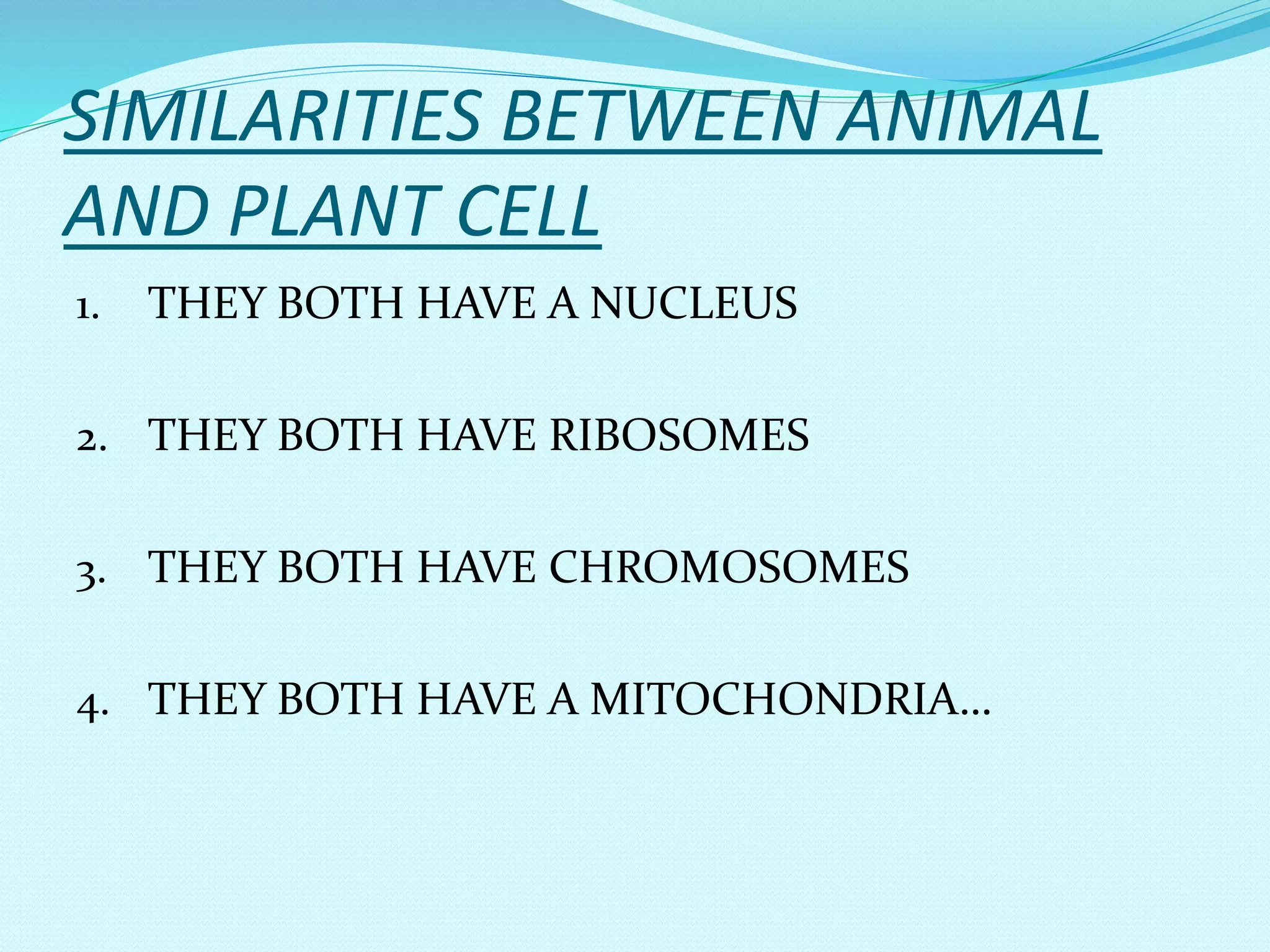 SIMILARITIES BETWEEN ANIMAL AND PLANT CELL

1. THEY BOTH HAVE A NUCLEUS

2. THEY BOTH HAVE RIBOSOMES

3. THEY BOTH HAVE CHROMOSOMES

4. THEY BOTH HAVE A MITOCHONDRIA…